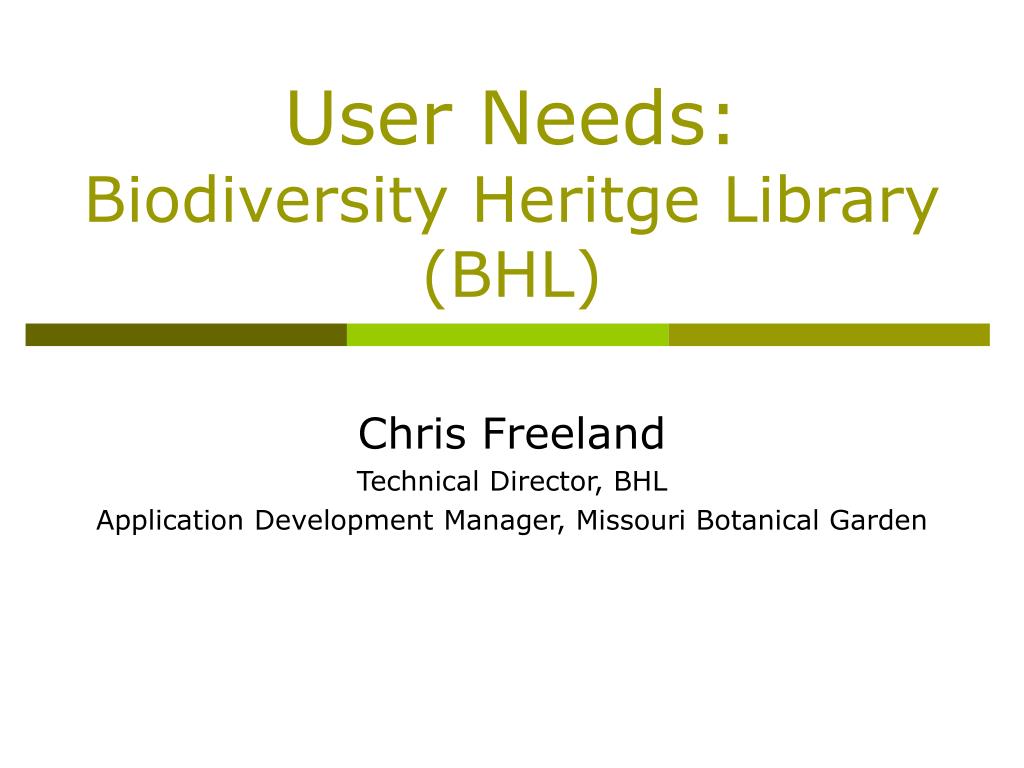 User Needs:
Biodiversity Heritge Library (BHL)

Chris Freeland
Technical Director, BHL
Application Development Manager, Missouri Botanical Garden